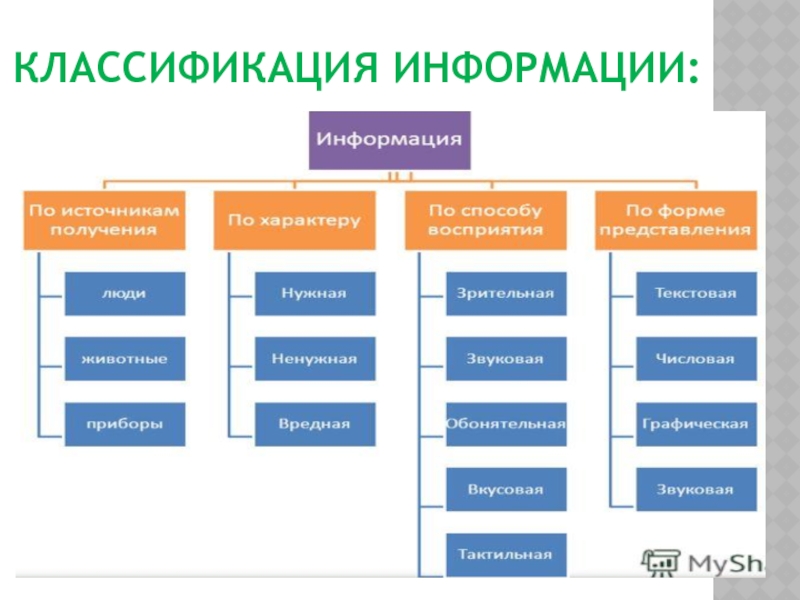 КЛАССИФИКАЦИЯ ИНФОРМАЦИИ:

Информация

По источникам получения

люди

животные

приборы

По характеру

Нужная

Ненужная

Вредная

По способу восприятия

Зрительная

Звуковая

Обонятельная

Вкусовая

Тактильная

По форме представления

Текстовая

Числовая

Графическая

Звуковая

MySh